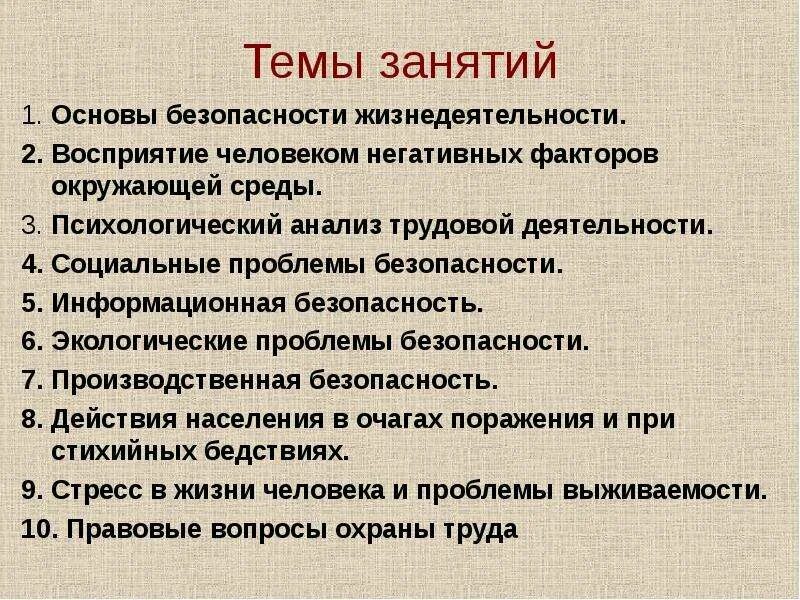 Темы занятий

1. Основы безопасности жизнедеятельности.
2. Восприятие человеком негативных факторов окружающей среды.
3. Психологический анализ трудовой деятельности.
4. Социальные проблемы безопасности.
5. Информационная безопасность.
6. Экологические проблемы безопасности.
7. Производственная безопасность.
8. Действия населения в очагах поражения и при стихийных бедствиях.
9. Стресс в жизни человека и проблемы выживаемости.
10. Правовые вопросы охраны труда